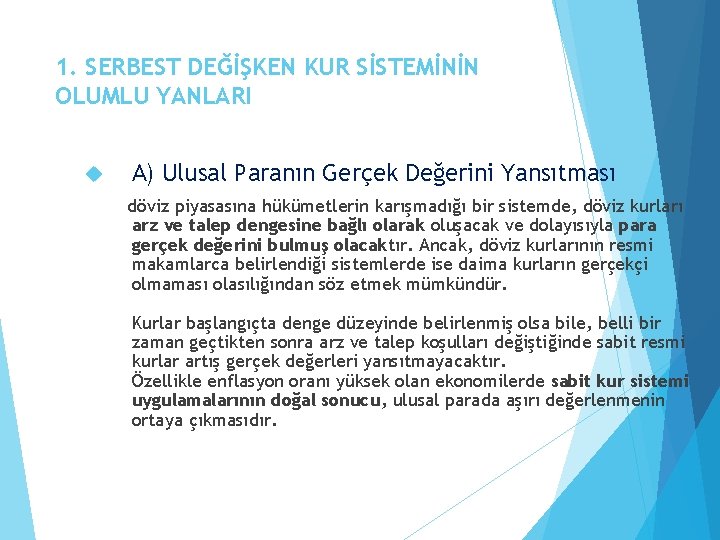 1. SERBEST DEĞİŞKEN KUR SİSTEMİNİN OLUMLU YANLARI

A) Ulusal Paranın Gerçek Değerini Yansıtması

döviz piyasasına hükümetlerin karışmadığı bir sistemde, döviz kurları arz ve talep dengesine bağlı olarak oluşacak ve dolayısıyla para gerçek değerini bulmuş olacaktır. Ancak, döviz kurlarının resmi makamlarca belirlendiği sistemlerde ise daima kurların gerçekçi olmaması olasılığından söz etmek mümkündür.

Kurlar başlangıçta denge düzeyinde belirlenmiş olsa bile, belli bir zaman geçtikten sonra arz ve talep koşulları değiştiğinde sabit resmi kurlar artış gerçek değerleri yansıtmayacaktır.
Özellikle enflasyon oranı yüksek olan ekonomilerde sabit kur sistemi uygulamalarının doğal sonucu, ulusal parada aşırı değerlenmenin ortaya çıkmasıdır.